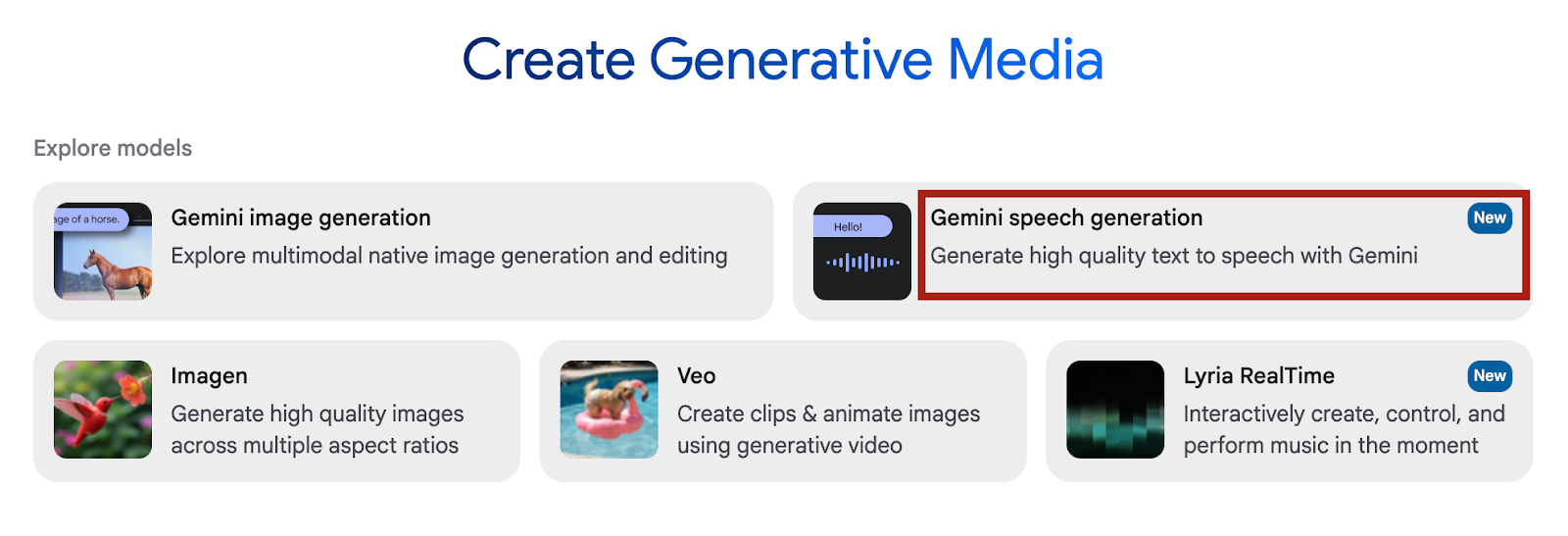 Create Generative Media

Explore models

age of a horse.

Gemini image generation
Explore multimodal native image generation and editing

Hello!

Gemini speech generation
New
Generate high quality text to speech with Gemini

Imagen
Generate high quality images across multiple aspect ratios

Veo
Create clips & animate images using generative video

Lyria RealTime
New
Interactively create, control, and perform music in the moment